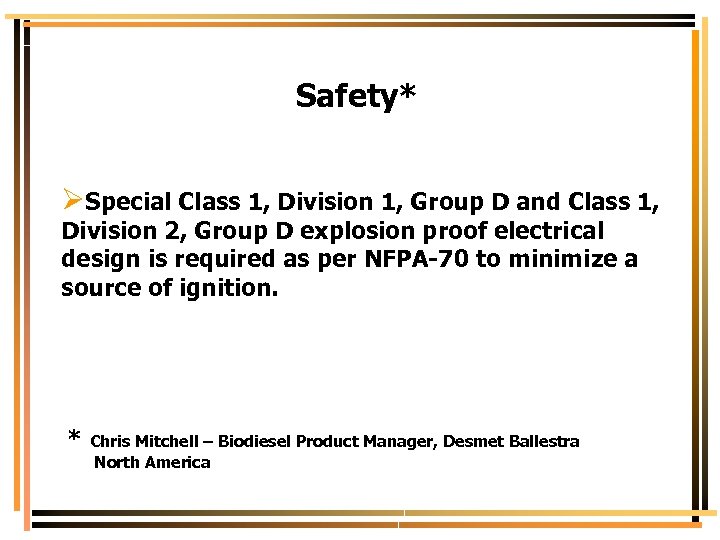 Safety*

➢Special Class 1, Division 1, Group D and Class 1, Division 2, Group D explosion proof electrical design is required as per NFPA-70 to minimize a source of ignition.

* Chris Mitchell – Biodiesel Product Manager, Desmet Ballestra North America